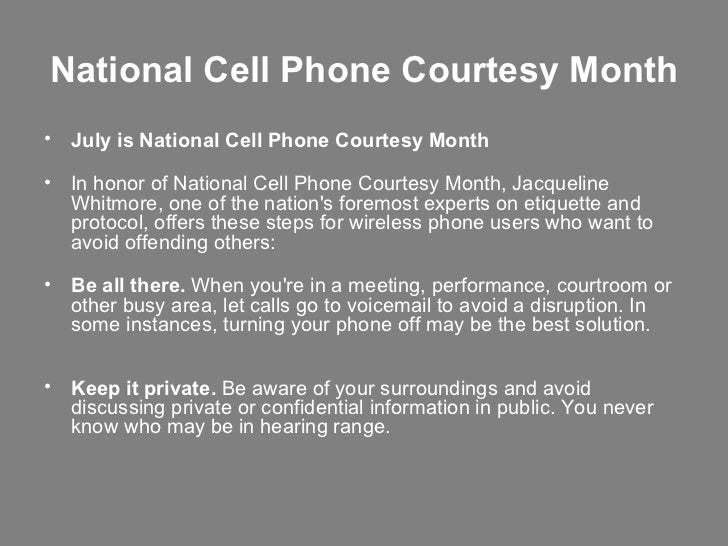 National Cell Phone Courtesy Month

• July is National Cell Phone Courtesy Month

• In honor of National Cell Phone Courtesy Month, Jacqueline Whitmore, one of the nation's foremost experts on etiquette and protocol, offers these steps for wireless phone users who want to avoid offending others:

• Be all there. When you're in a meeting, performance, courtroom or other busy area, let calls go to voicemail to avoid a disruption. In some instances, turning your phone off may be the best solution.

• Keep it private. Be aware of your surroundings and avoid discussing private or confidential information in public. You never know who may be in hearing range.